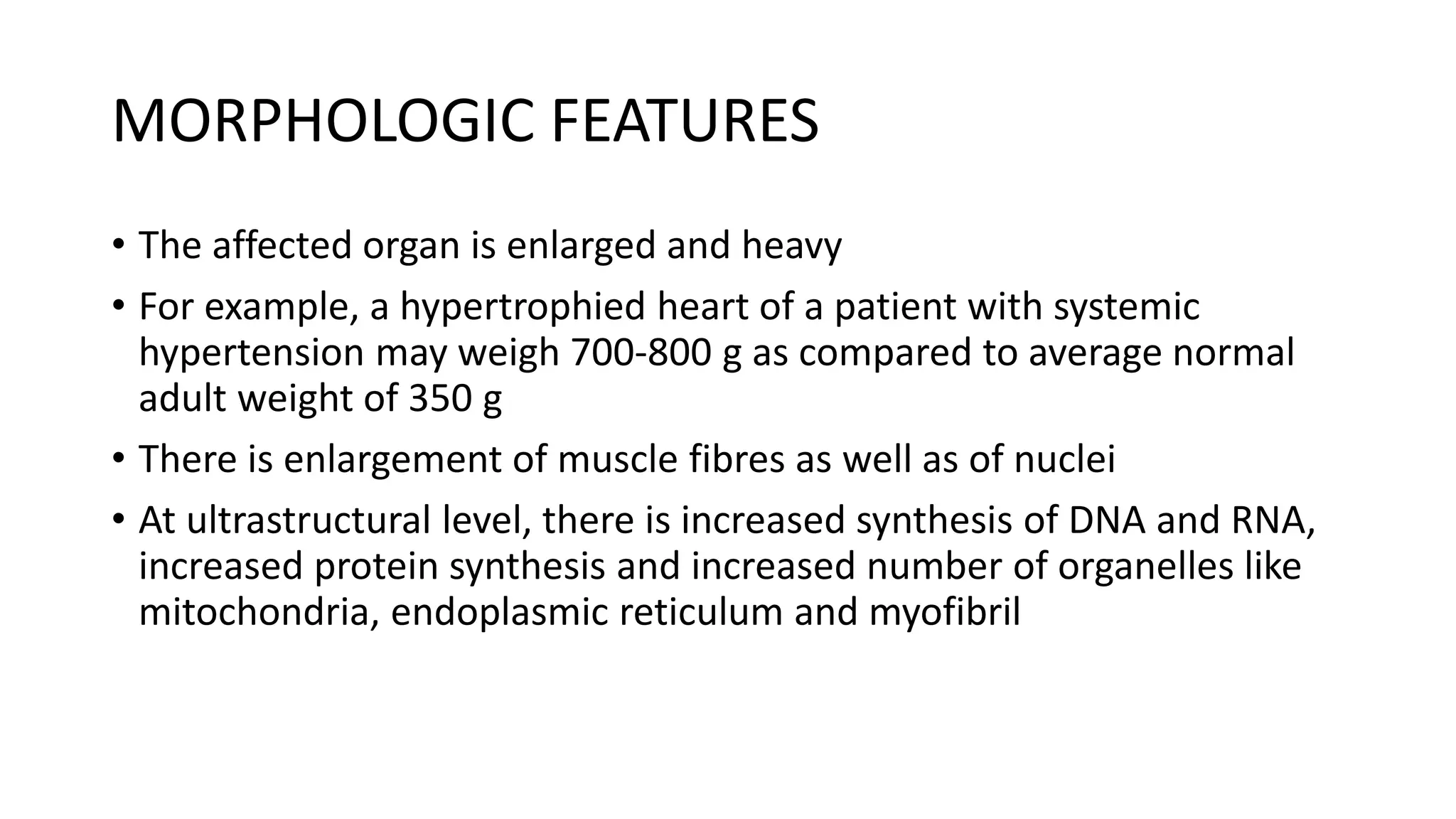 MORPHOLOGIC FEATURES

• The affected organ is enlarged and heavy

• For example, a hypertrophied heart of a patient with systemic hypertension may weigh 700-800 g as compared to average normal adult weight of 350 g

• There is enlargement of muscle fibres as well as of nuclei

• At ultrastructural level, there is increased synthesis of DNA and RNA, increased protein synthesis and increased number of organelles like mitochondria, endoplasmic reticulum and myofibril